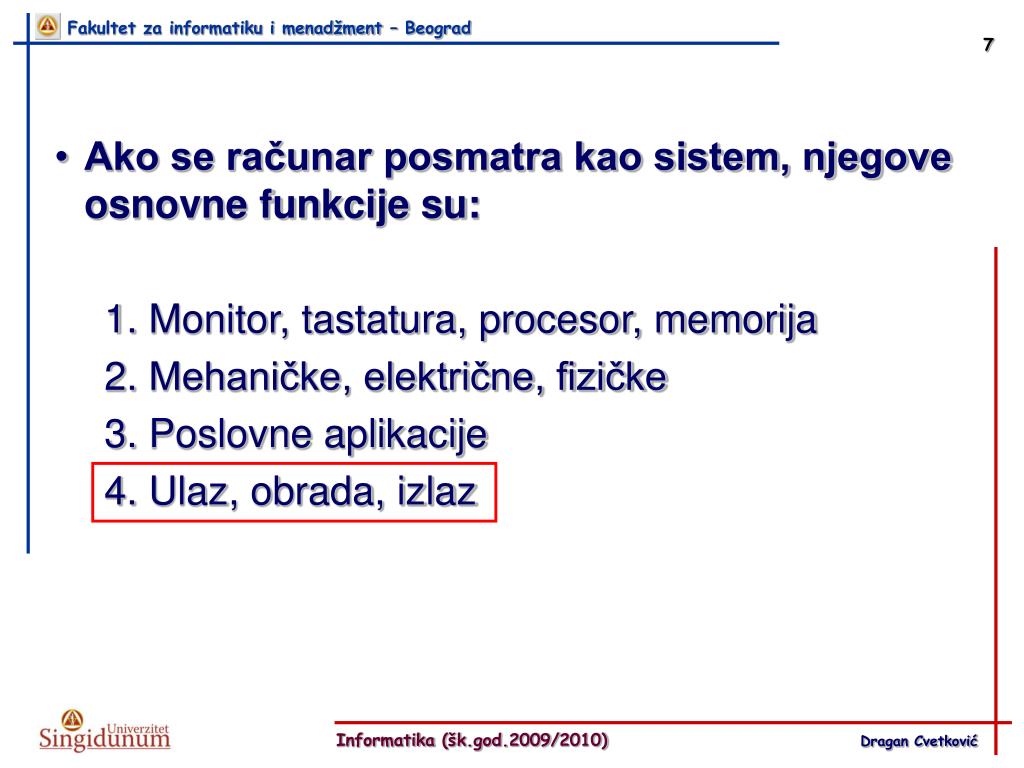 Fakultet za informatiku i menadžment – Beograd

7

• Ako se računar posmatra kao sistem, njegove osnovne funkcije su:

1. Monitor, tastatura, procesor, memorija
2. Mehaničke, električne, fizičke
3. Poslovne aplikacije
4. Ulaz, obrada, izlaz

Univerzitet Singidunum

Informatika (šk.god.2009/2010)

Dragan Cvetković